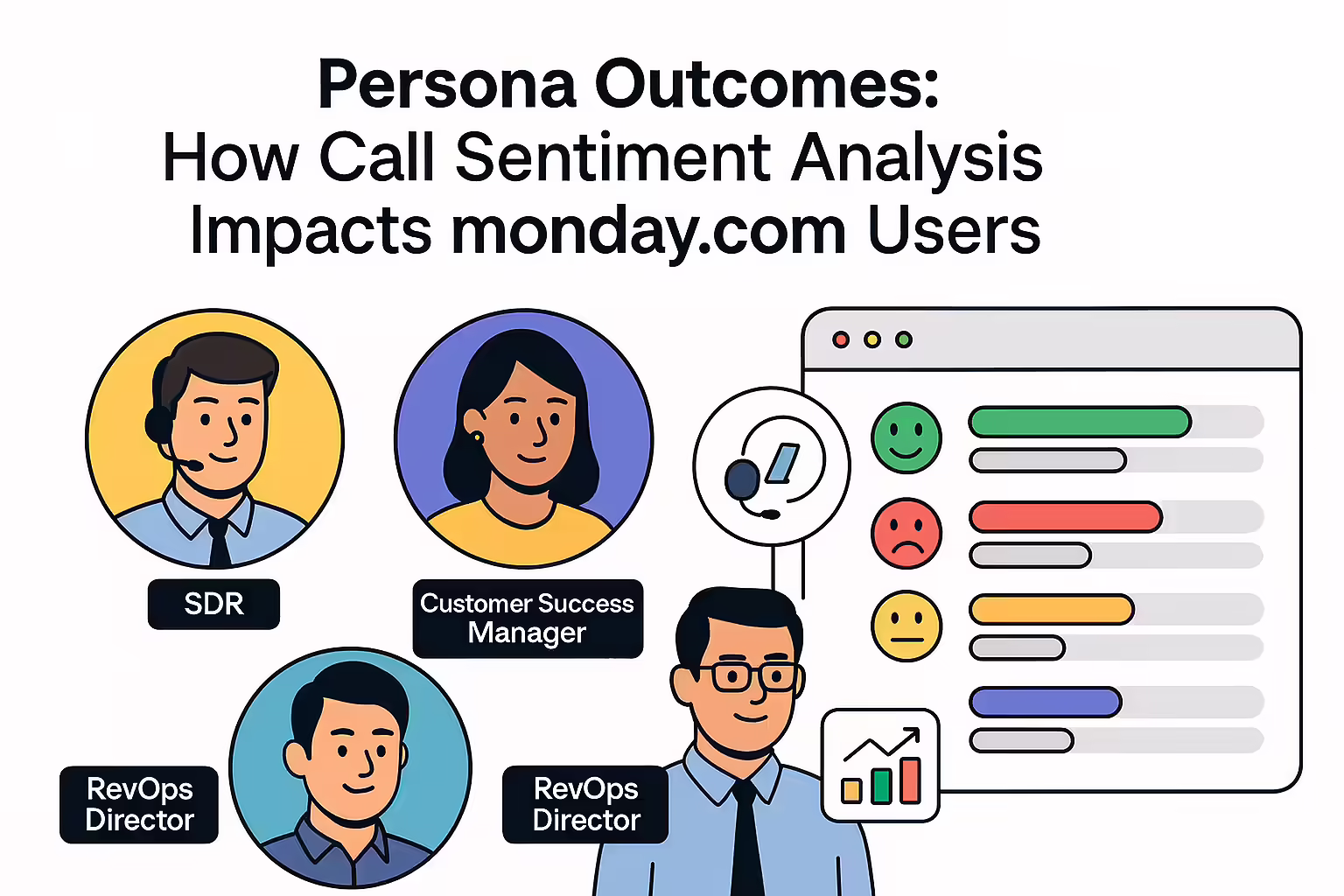 Persona Outcomes:
How Call Sentiment Analysis Impacts monday.com Users

SDR

Customer Success Manager

RevOps Director

RevOps Director